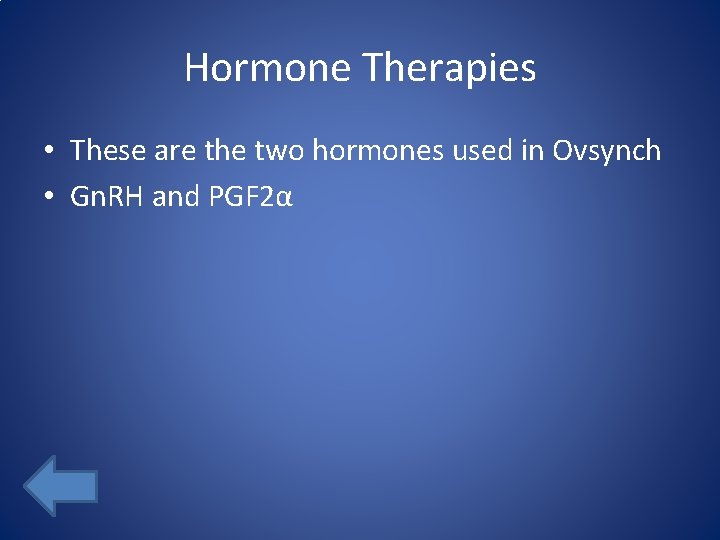 Hormone Therapies

• These are the two hormones used in Ovsynch
• GnRH and PGF2α